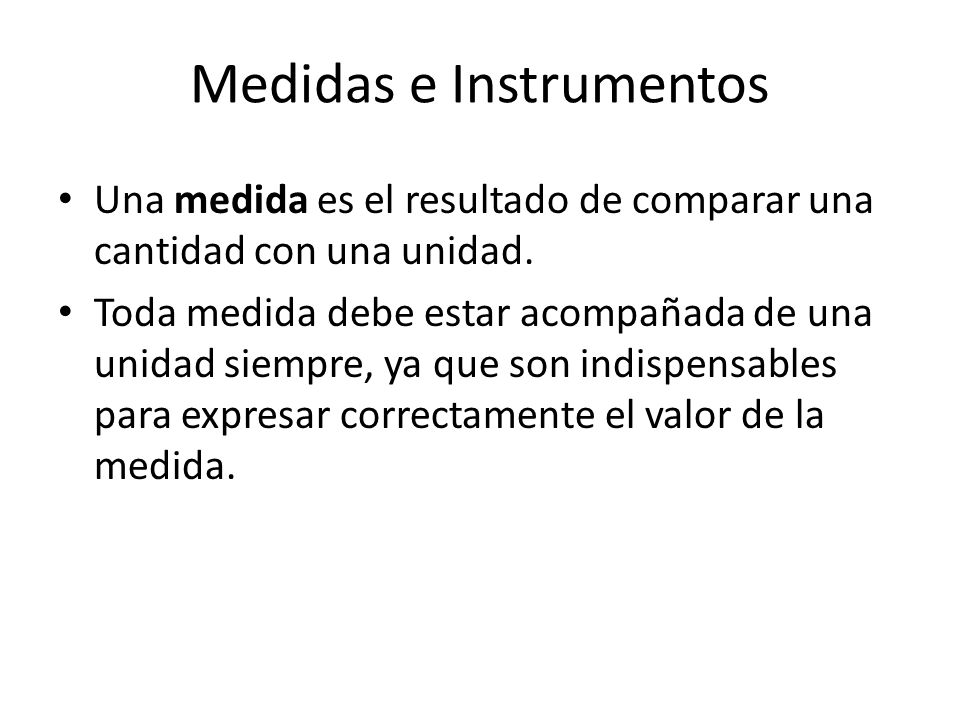 Medidas e Instrumentos

• Una medida es el resultado de comparar una cantidad con una unidad.
• Toda medida debe estar acompañada de una unidad siempre, ya que son indispensables para expresar correctamente el valor de la medida.